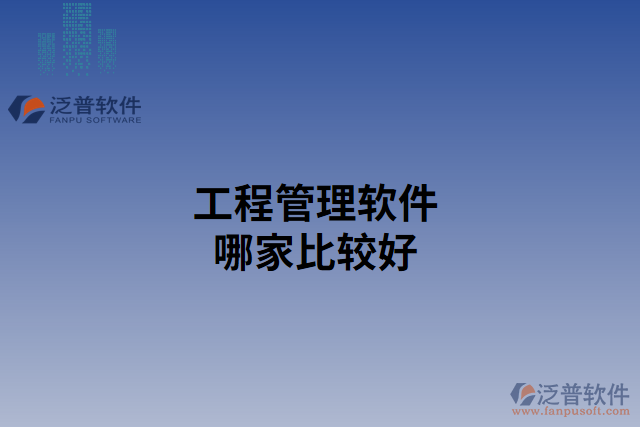 泛普软件
FANPU SOFTWARE

工程管理软件
哪家比较好

泛普软件
www.fanpusoft.com